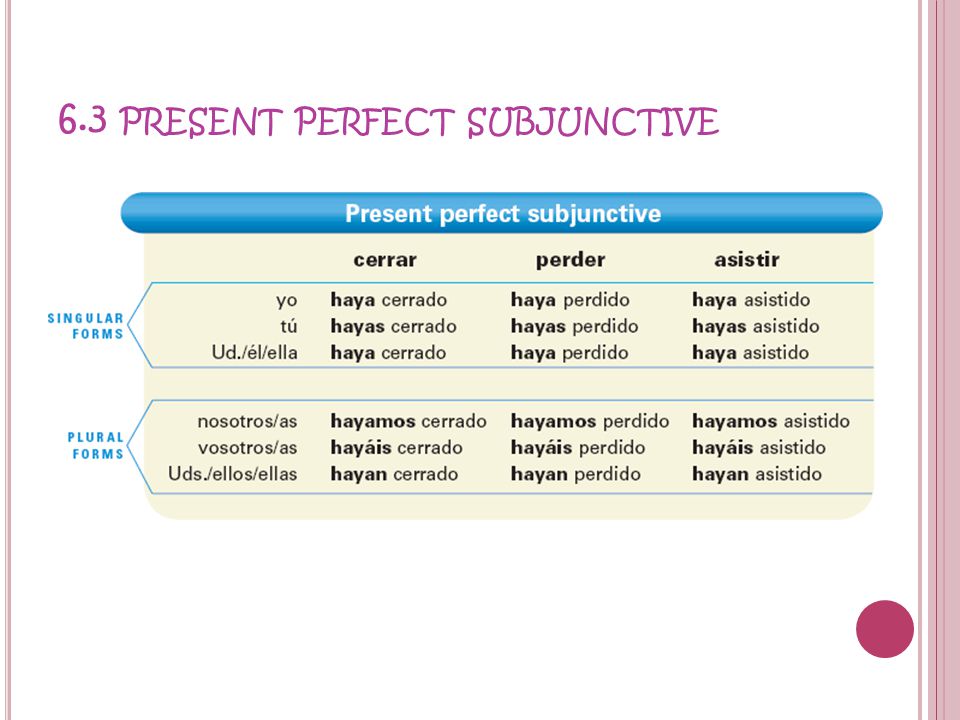 6.3 PRESENT PERFECT SUBJUNCTIVE

Present perfect subjunctive

| | | cerrar | perder | asistir |
|---|---|---|---|---|
| SINGULAR FORMS | yo | haya cerrado | haya perdido | haya asistido |
| | tú | hayas cerrado | hayas perdido | hayas asistido |
| | Ud./él/ella | haya cerrado | haya perdido | haya asistido |
| PLURAL FORMS | nosotros/as | hayamos cerrado | hayamos perdido | hayamos asistido |
| | vosotros/as | hayáis cerrado | hayáis perdido | hayáis asistido |
| | Uds./ellos/ellas | hayan cerrado | hayan perdido | hayan asistido |